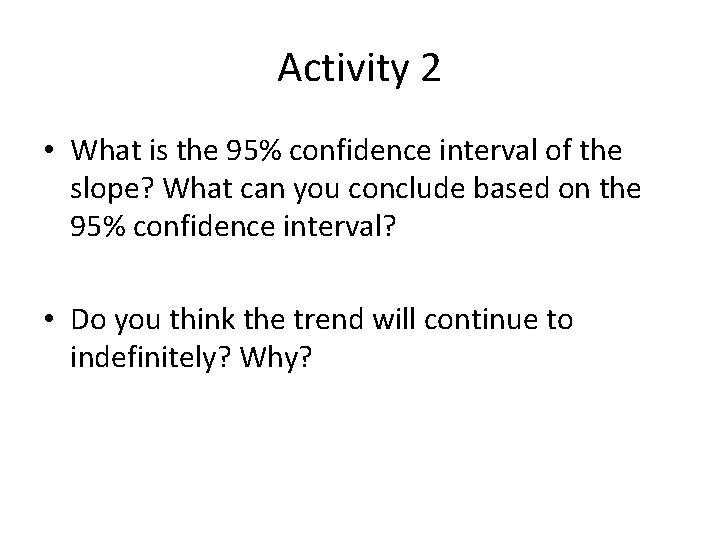 Activity 2

• What is the 95% confidence interval of the slope? What can you conclude based on the 95% confidence interval?

• Do you think the trend will continue to indefinitely? Why?